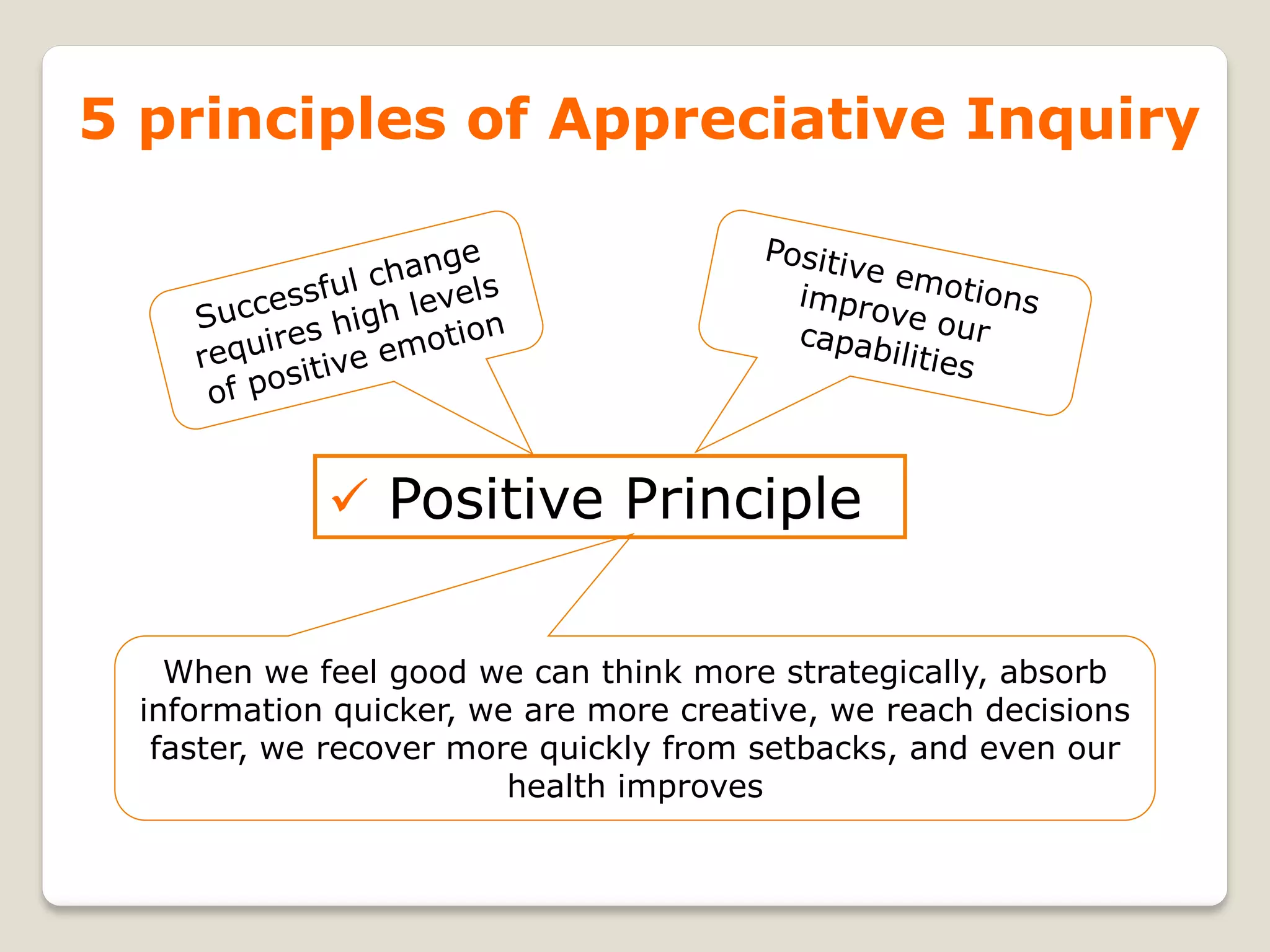 5 principles of Appreciative Inquiry

Successful change requires high levels of positive emotion

Positive emotions improve our capabilities

✓ Positive Principle

When we feel good we can think more strategically, absorb information quicker, we are more creative, we reach decisions faster, we recover more quickly from setbacks, and even our health improves